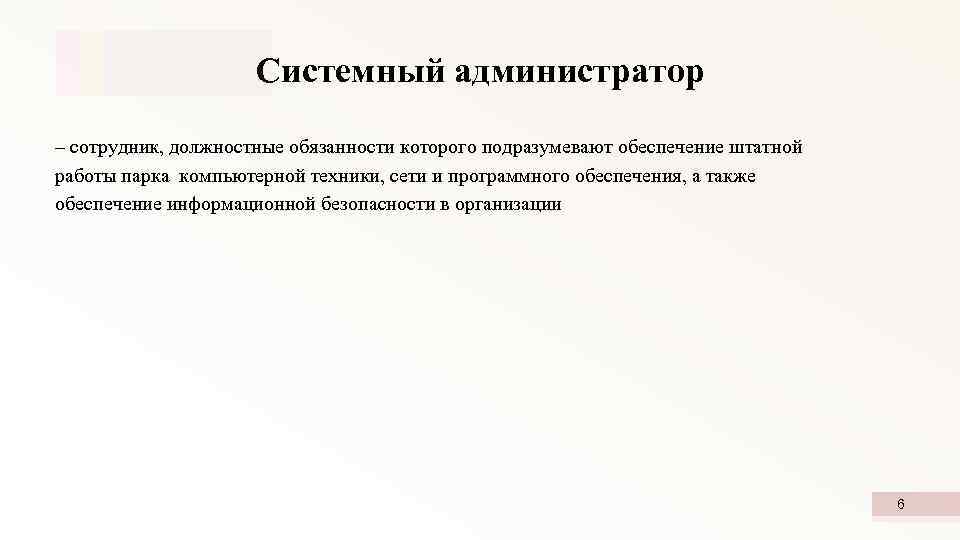 Системный администратор

– сотрудник, должностные обязанности которого подразумевают обеспечение штатной работы парка компьютерной техники, сети и программного обеспечения, а также обеспечение информационной безопасности в организации

6